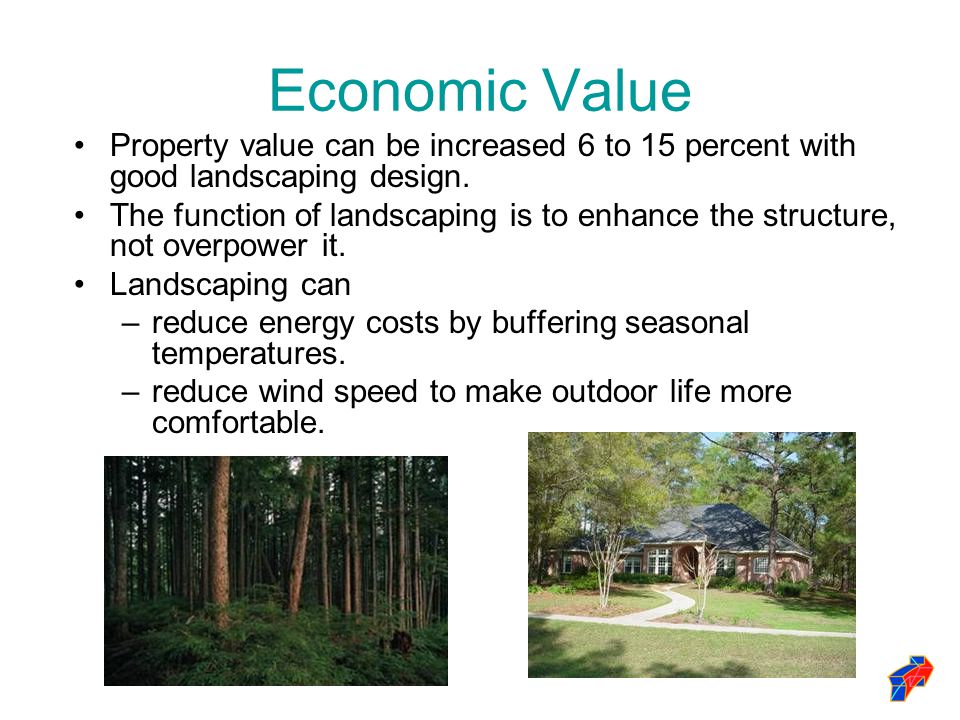 Economic Value

• Property value can be increased 6 to 15 percent with good landscaping design.
• The function of landscaping is to enhance the structure, not overpower it.
• Landscaping can
 – reduce energy costs by buffering seasonal temperatures.
 – reduce wind speed to make outdoor life more comfortable.